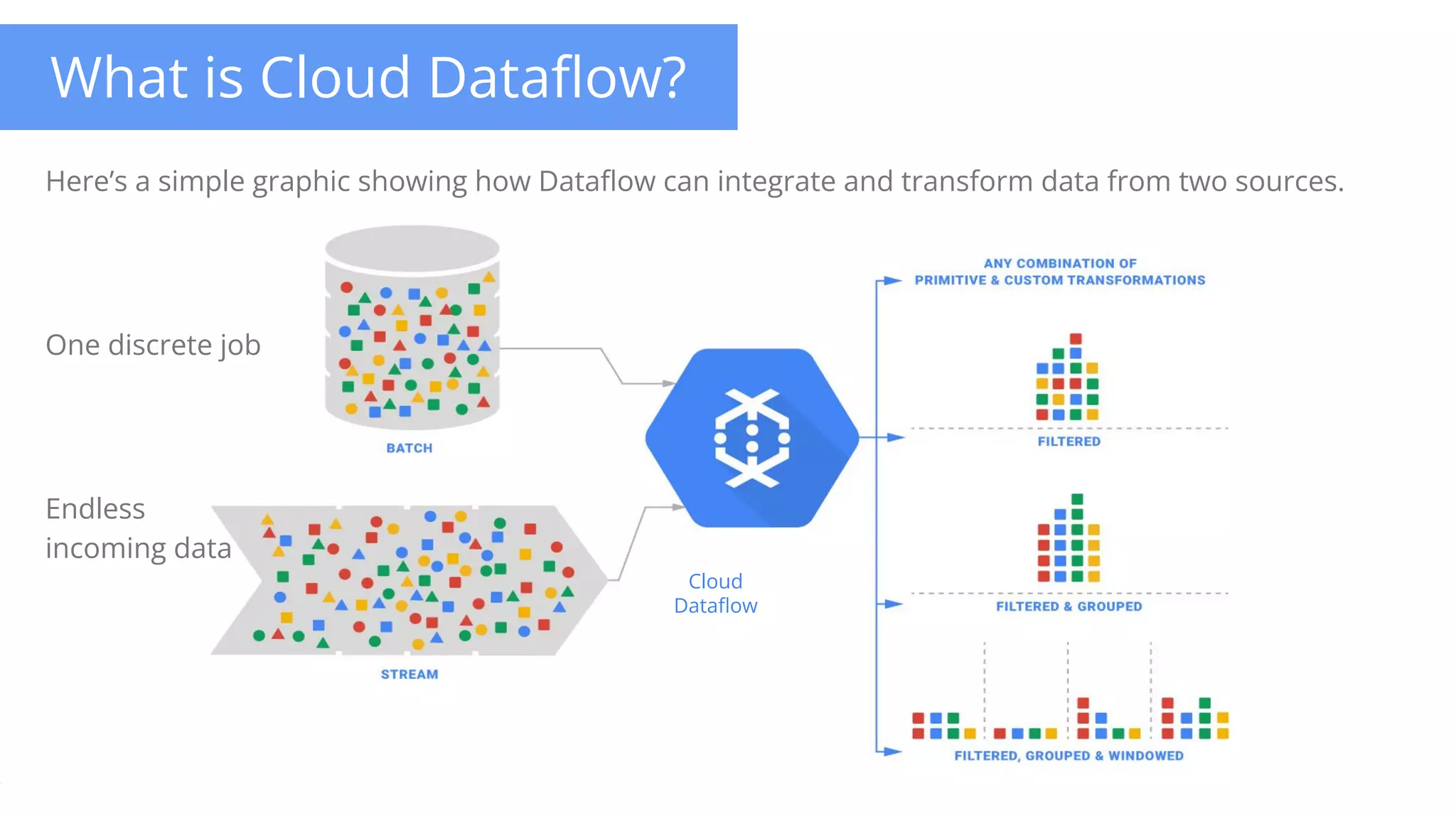 What is Cloud Dataflow?

Here's a simple graphic showing how Dataflow can integrate and transform data from two sources.

One discrete job

BATCH

Endless incoming data

STREAM

Cloud Dataflow

ANY COMBINATION OF PRIMITIVE & CUSTOM TRANSFORMATIONS

FILTERED

FILTERED & GROUPED

FILTERED, GROUPED & WINDOWED